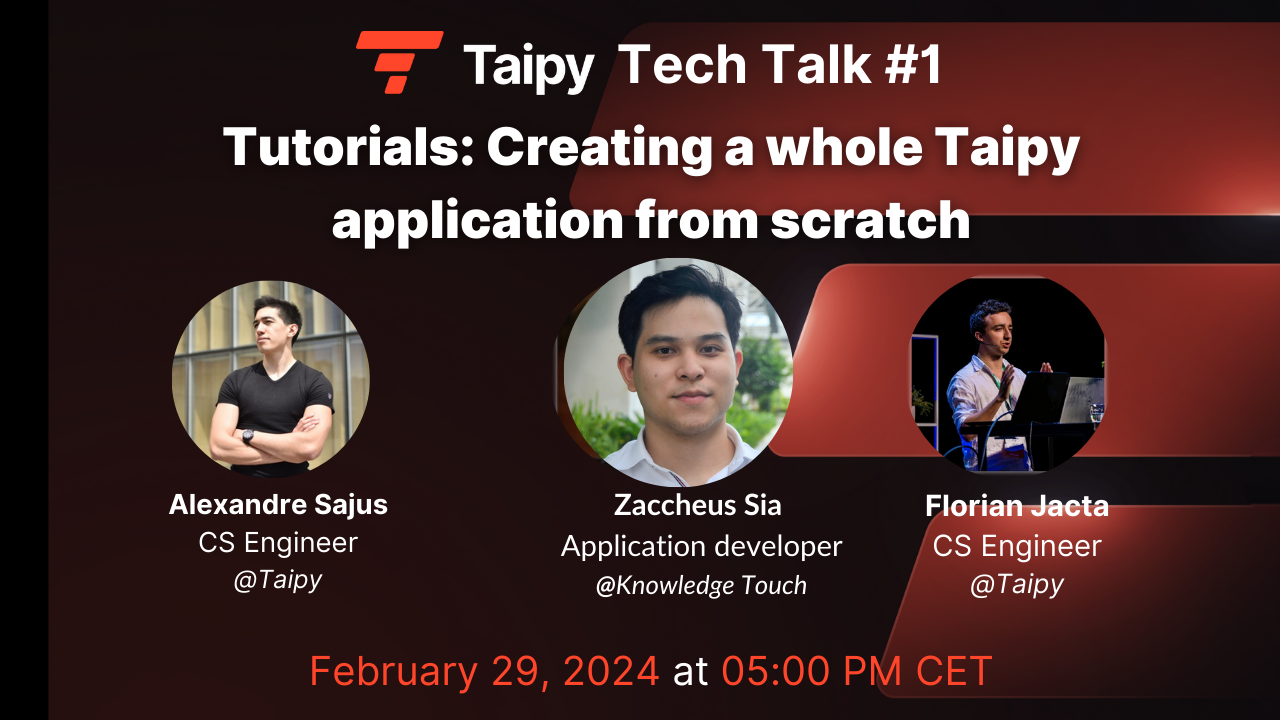 Taipy Tech Talk #1

Tutorials: Creating a whole Taipy application from scratch

Alexandre Sajus
CS Engineer
@Taipy

Zaccheus Sia
Application developer
@Knowledge Touch

Florian Jacta
CS Engineer
@Taipy

February 29, 2024 at 05:00 PM CET